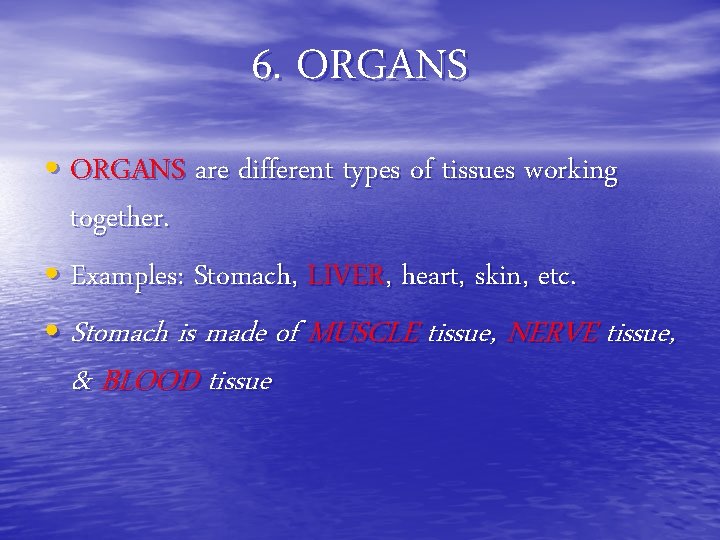 6. ORGANS

• ORGANS are different types of tissues working together.

• Examples: Stomach, LIVER, heart, skin, etc.

• Stomach is made of MUSCLE tissue, NERVE tissue, & BLOOD tissue